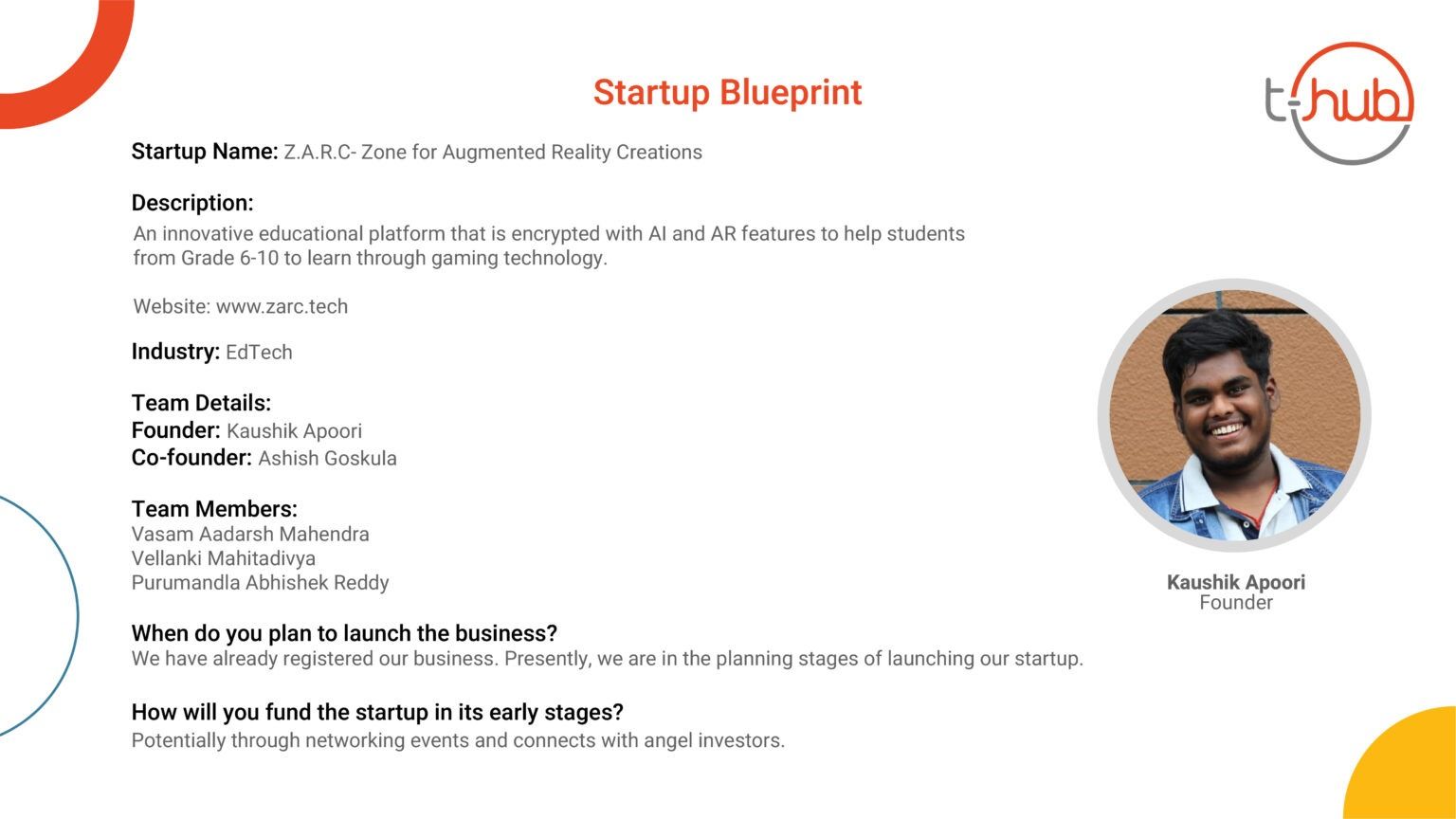 Startup Blueprint

t-hub

Startup Name: Z.A.R.C- Zone for Augmented Reality Creations

Description:
An innovative educational platform that is encrypted with AI and AR features to help students from Grade 6-10 to learn through gaming technology.

Website: www.zarc.tech

Industry: EdTech

Team Details:
Founder: Kaushik Apoori
Co-founder: Ashish Goskula

Team Members:
Vasam Aadarsh Mahendra
Vellanki Mahitadivya
Purumandla Abhishek Reddy

When do you plan to launch the business?
We have already registered our business. Presently, we are in the planning stages of launching our startup.

How will you fund the startup in its early stages?
Potentially through networking events and connects with angel investors.

Kaushik Apoori
Founder